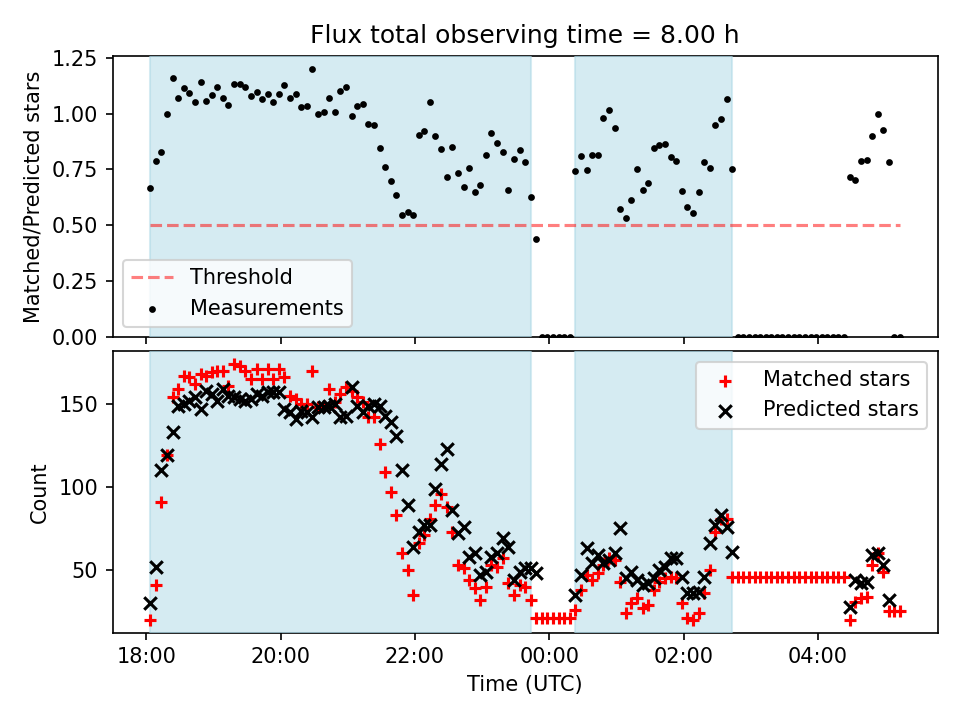 Flux total observing time = 8.00 h

Matched/Predicted stars

1.25
1.00
0.75
0.50
0.25
0.00

Threshold
Measurements

Count

150
100
50

Matched stars
Predicted stars

18:00
20:00
22:00
00:00
02:00
04:00

Time (UTC)